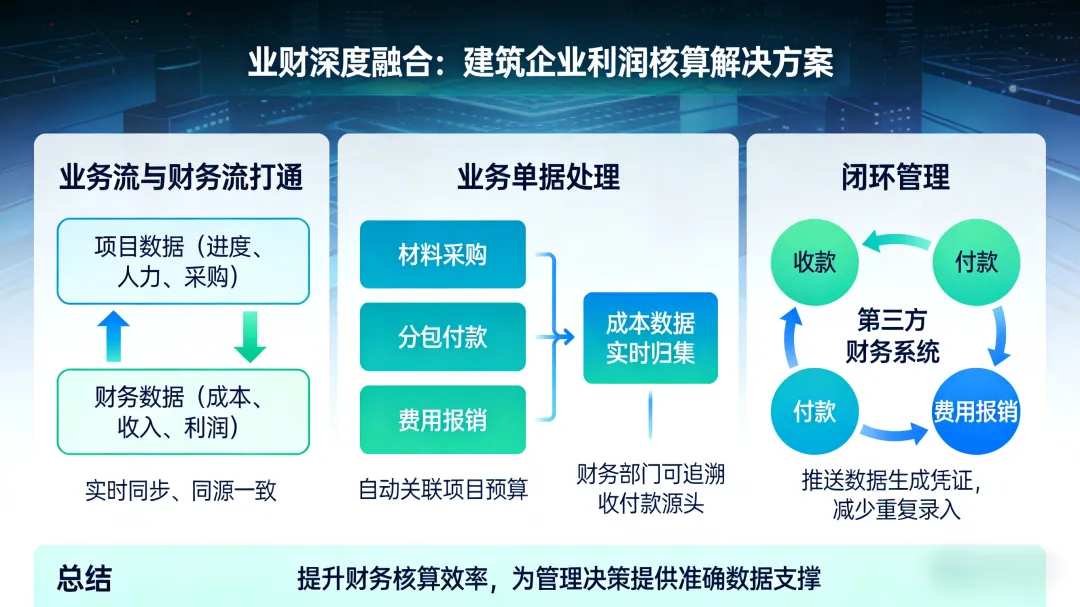 业财深度融合：建筑企业利润核算解决方案

业务流与财务流打通

项目数据（进度、人力、采购）

财务数据（成本、收入、利润）

实时同步、同源一致

业务单据处理

材料采购

分包付款

费用报销

成本数据实时归集

自动关联项目预算

财务部门可追溯收付款源头

闭环管理

收款

付款

第三方财务系统

付款

费用报销

推送数据生成凭证，减少重复录入

总结

提升财务核算效率，为管理决策提供准确数据支撑